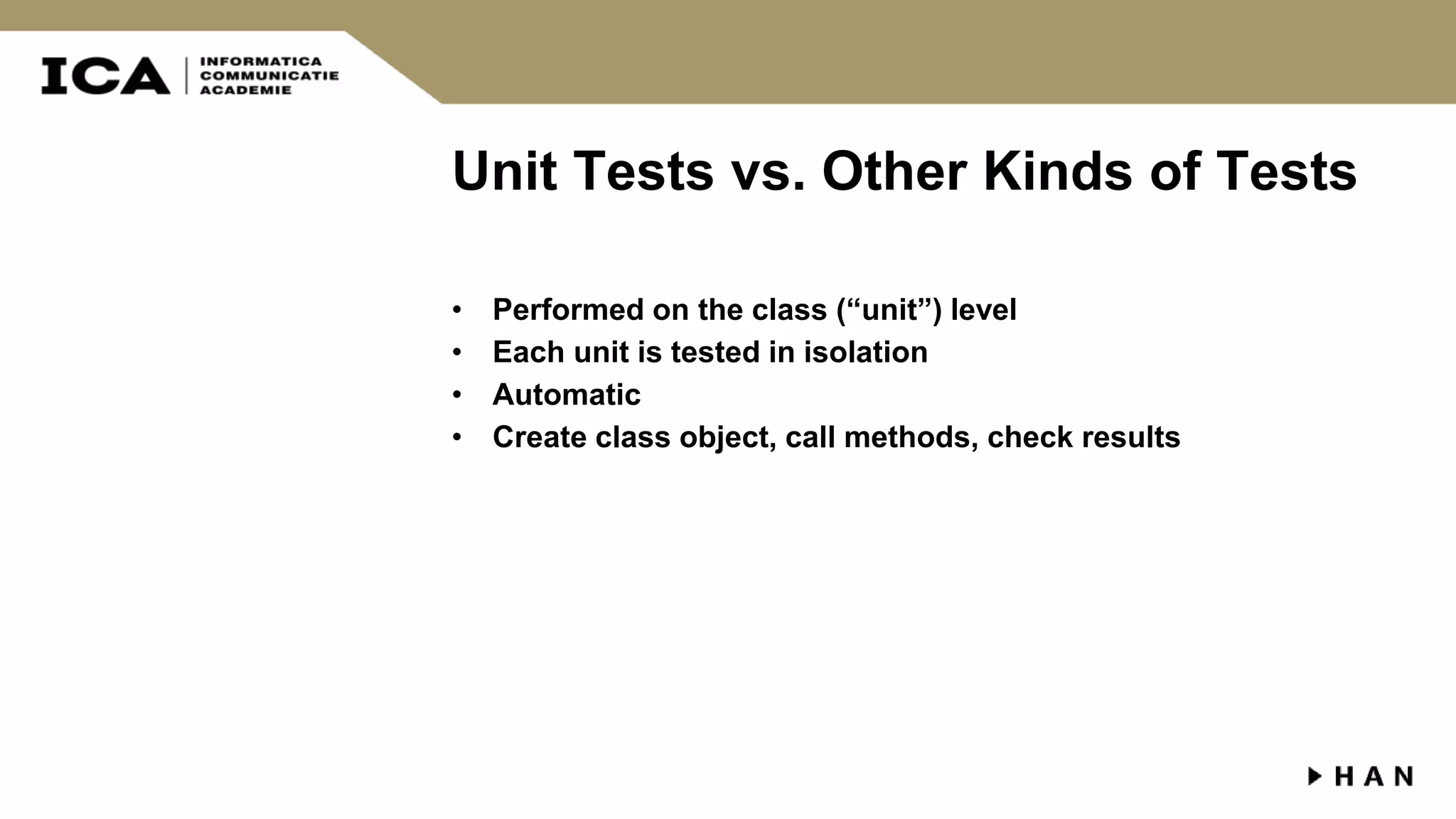 ICA INFORMATICA COMMUNICATIE ACADEMIE

Unit Tests vs. Other Kinds of Tests

• Performed on the class (“unit”) level
• Each unit is tested in isolation
• Automatic
• Create class object, call methods, check results

HAN